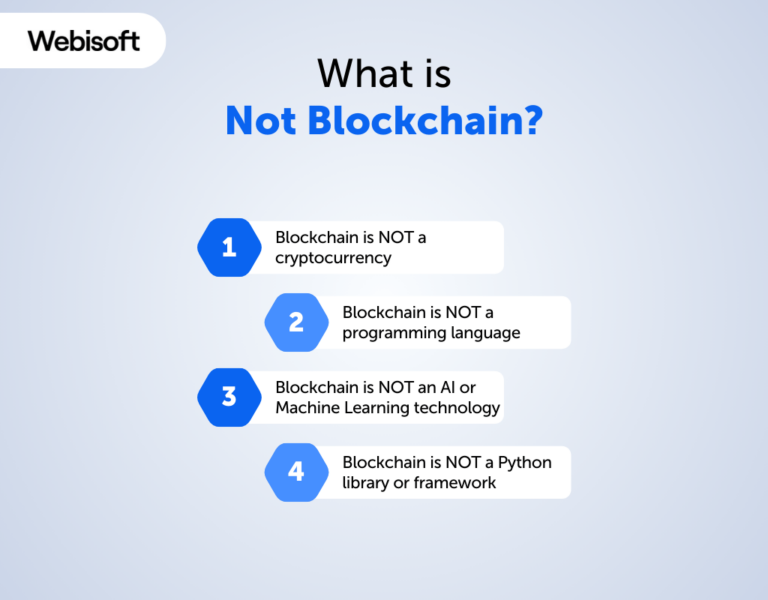 Webisoft

What is
Not Blockchain?

1 Blockchain is NOT a cryptocurrency

2 Blockchain is NOT a programming language

3 Blockchain is NOT an AI or Machine Learning technology

4 Blockchain is NOT a Python library or framework